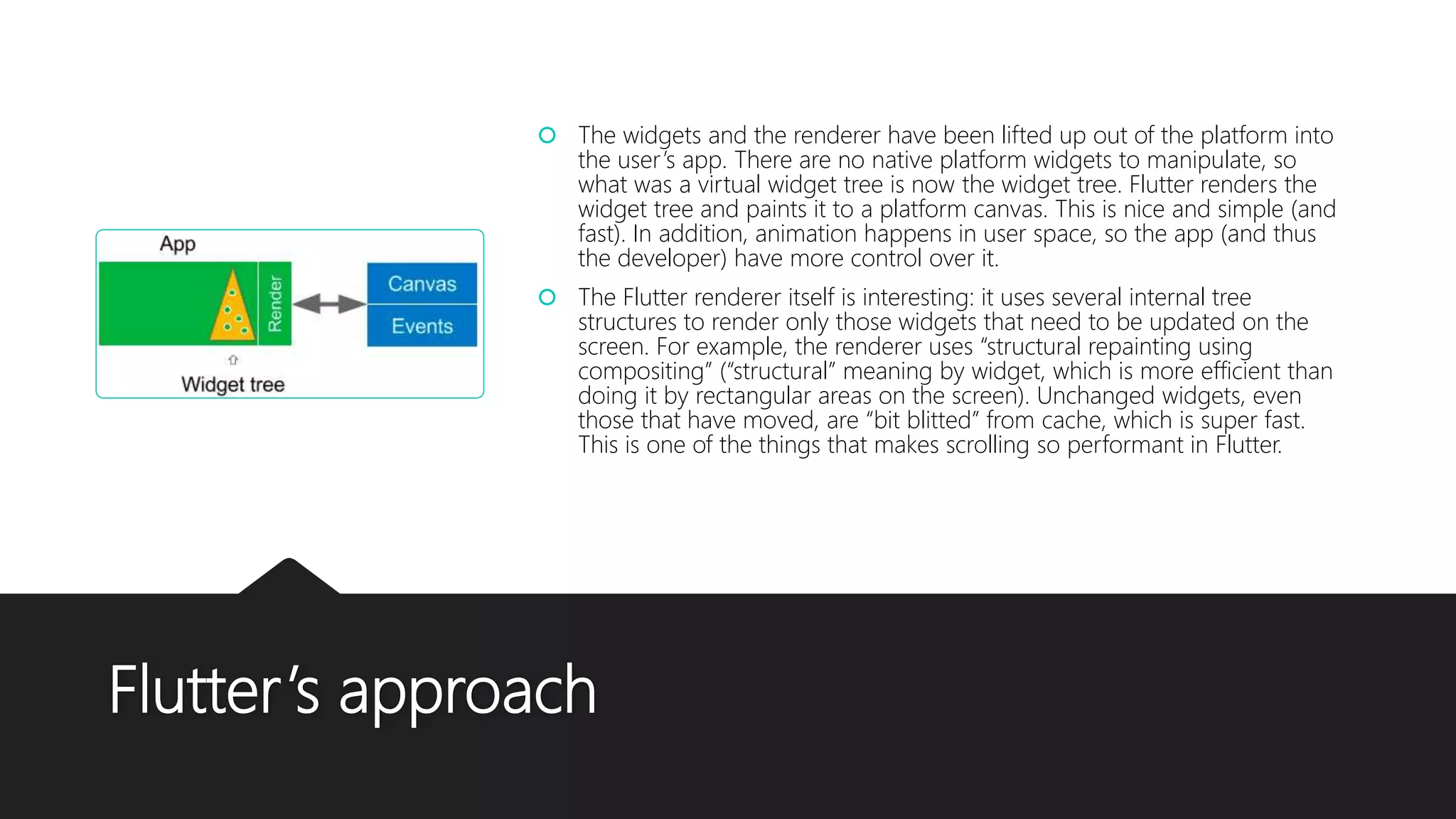 App

Render

Canvas

Events

Widget tree

The widgets and the renderer have been lifted up out of the platform into the user's app. There are no native platform widgets to manipulate, so what was a virtual widget tree is now the widget tree. Flutter renders the widget tree and paints it to a platform canvas. This is nice and simple (and fast). In addition, animation happens in user space, so the app (and thus the developer) have more control over it.

The Flutter renderer itself is interesting: it uses several internal tree structures to render only those widgets that need to be updated on the screen. For example, the renderer uses "structural repainting using compositing" ("structural" meaning by widget, which is more efficient than doing it by rectangular areas on the screen). Unchanged widgets, even those that have moved, are "bit blitted" from cache, which is super fast. This is one of the things that makes scrolling so performant in Flutter.

Flutter's approach